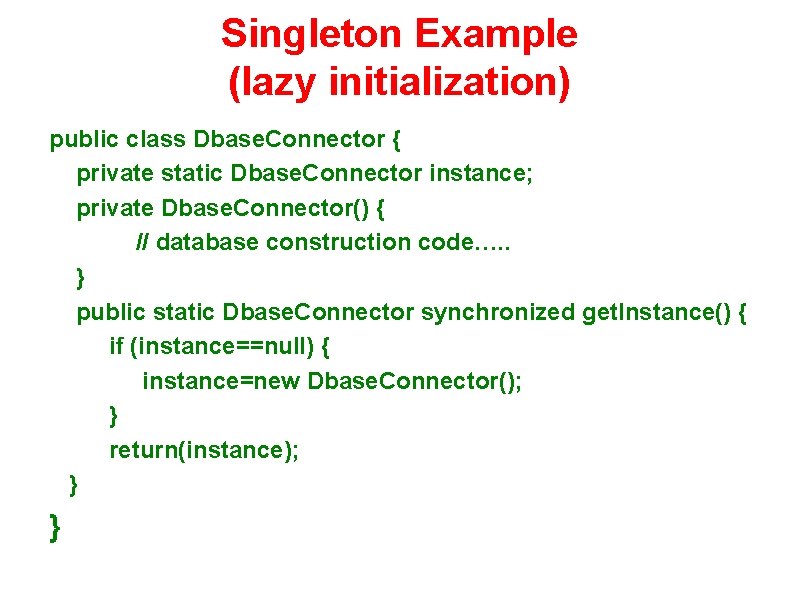 Singleton Example
(lazy initialization)

public class DbaseConnector {
private static DbaseConnector instance;
private DbaseConnector() {
// database construction code…..
}
public static DbaseConnector synchronized getInstance() {
if (instance==null) {
instance=new DbaseConnector();
}
return(instance);
}
}